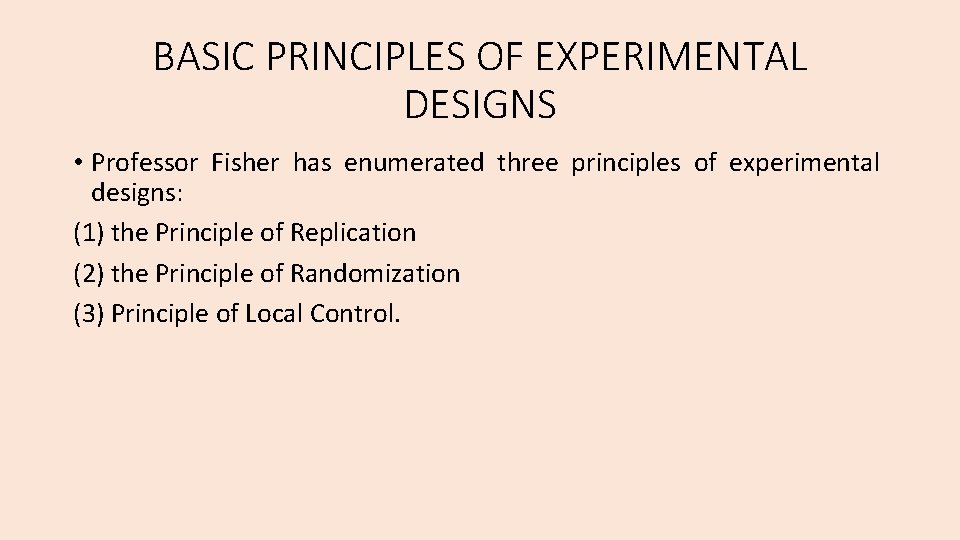 BASIC PRINCIPLES OF EXPERIMENTAL DESIGNS

• Professor Fisher has enumerated three principles of experimental designs:

(1) the Principle of Replication

(2) the Principle of Randomization

(3) Principle of Local Control.